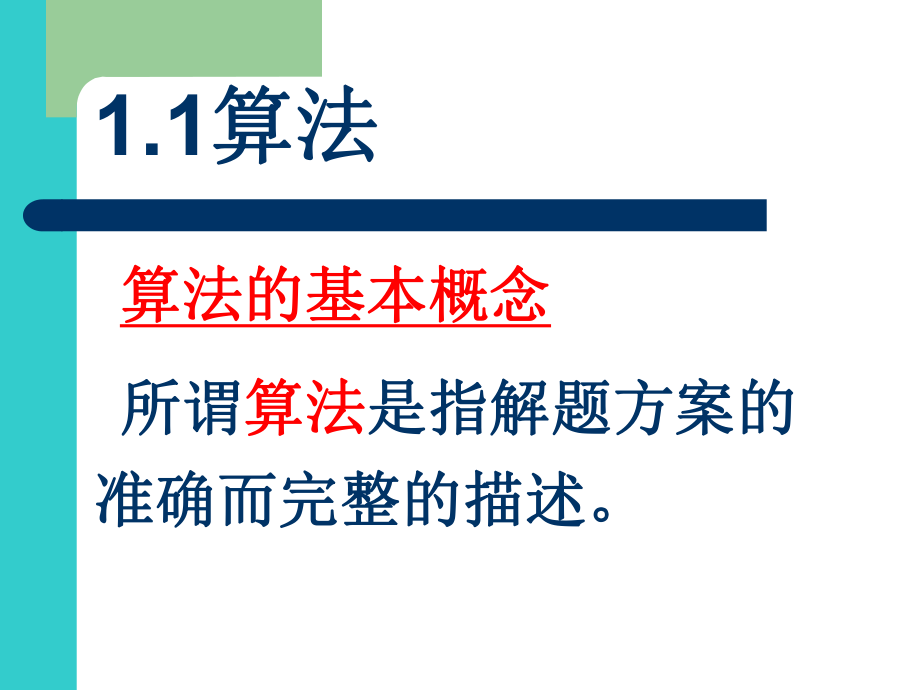 1.1算法

算法的基本概念

所谓算法是指解题方案的准确而完整的描述。